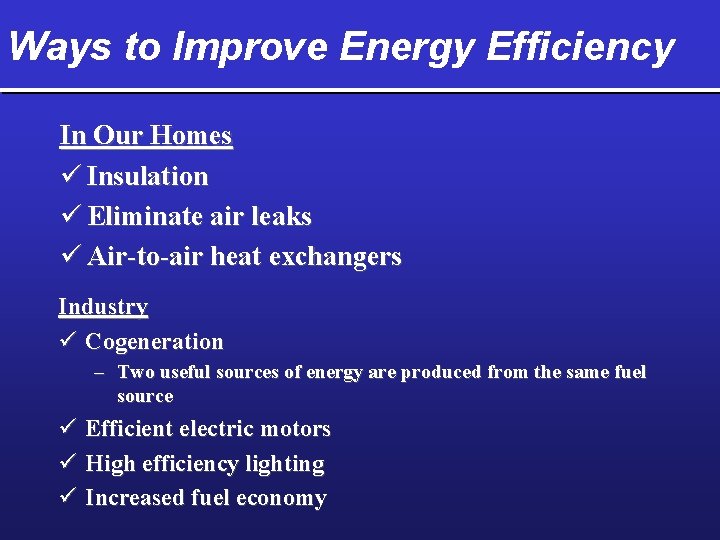 Ways to Improve Energy Efficiency

In Our Homes

✓ Insulation

✓ Eliminate air leaks

✓ Air-to-air heat exchangers

Industry

✓ Cogeneration

– Two useful sources of energy are produced from the same fuel source

✓ Efficient electric motors

✓ High efficiency lighting

✓ Increased fuel economy